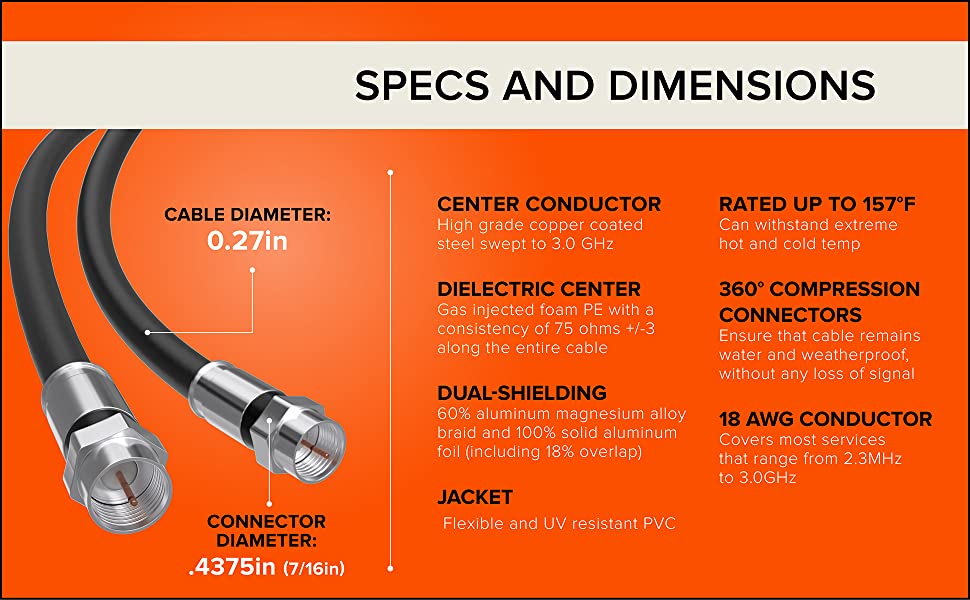 SPECS AND DIMENSIONS

CABLE DIAMETER:
0.27in

CONNECTOR DIAMETER:
.4375in (7/16in)

CENTER CONDUCTOR
High grade copper coated steel swept to 3.0 GHz

DIELECTRIC CENTER
Gas injected foam PE with a consistency of 75 ohms +/-3 along the entire cable

DUAL-SHIELDING
60% aluminum magnesium alloy braid and 100% solid aluminum foil (including 18% overlap)

JACKET
Flexible and UV resistant PVC

RATED UP TO 157°F
Can withstand extreme hot and cold temp

360° COMPRESSION CONNECTORS
Ensure that cable remains water and weatherproof, without any loss of signal

18 AWG CONDUCTOR
Covers most services that range from 2.3MHz to 3.0GHz